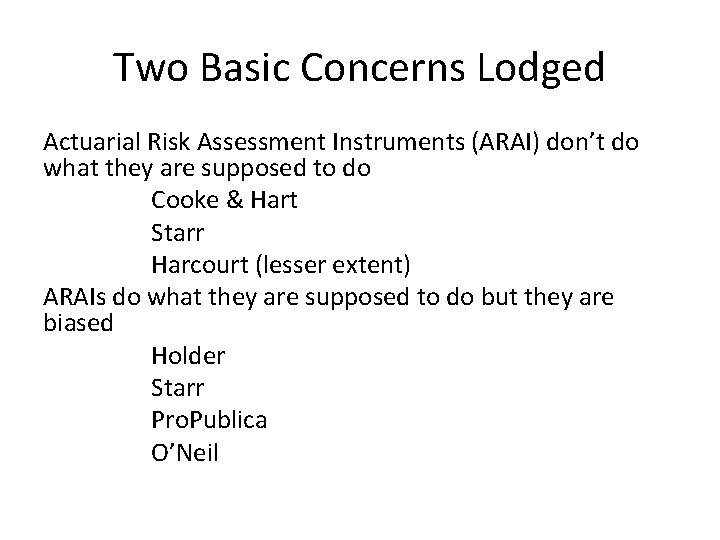 Two Basic Concerns Lodged

Actuarial Risk Assessment Instruments (ARAI) don't do what they are supposed to do

Cooke & Hart

Starr

Harcourt (lesser extent)

ARAIs do what they are supposed to do but they are biased

Holder

Starr

ProPublica

O'Neil